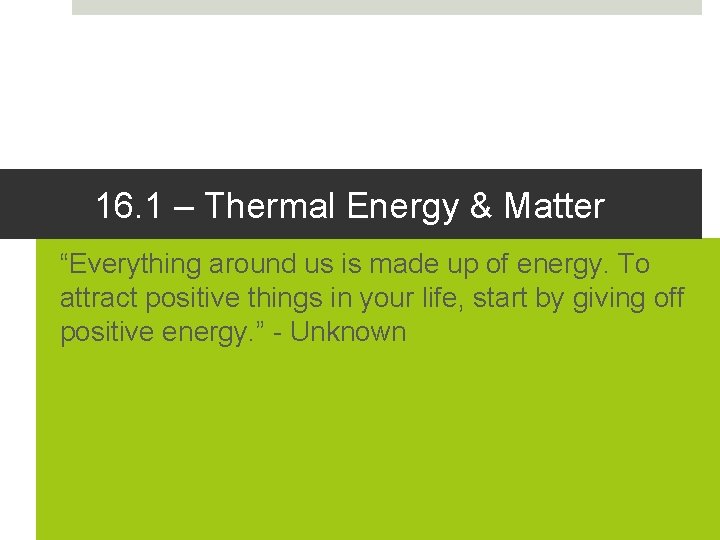 16.1 – Thermal Energy & Matter

“Everything around us is made up of energy. To attract positive things in your life, start by giving off positive energy.” - Unknown